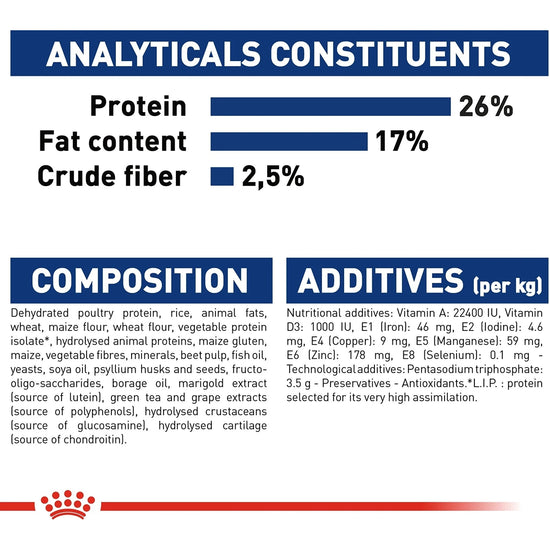 ANALYTICALS CONSTITUENTS

Protein 26%
Fat content 17%
Crude fiber 2,5%

COMPOSITION

Dehydrated poultry protein, rice, animal fats, wheat, maize flour, wheat flour, vegetable protein isolate*, hydrolysed animal proteins, maize gluten, maize, vegetable fibres, minerals, beet pulp, fish oil, yeasts, soya oil, psyllium husks and seeds, fructo-oligo-saccharides, borage oil, marigold extract (source of lutein), green tea and grape extracts (source of polyphenols), hydrolysed crustaceans (source of glucosamine), hydrolysed cartilage (source of chondroitin).

ADDITIVES (per kg)

Nutritional additives: Vitamin A: 22400 IU, Vitamin D3: 1000 IU, E1 (Iron): 46 mg, E2 (Iodine): 4.6 mg, E4 (Copper): 9 mg, E5 (Manganese): 59 mg, E6 (Zinc): 178 mg, E8 (Selenium): 0.1 mg - Technological additives: Pentasodium triphosphate: 3.5 g - Preservatives - Antioxidants.*L.I.P. : protein selected for its very high assimilation.